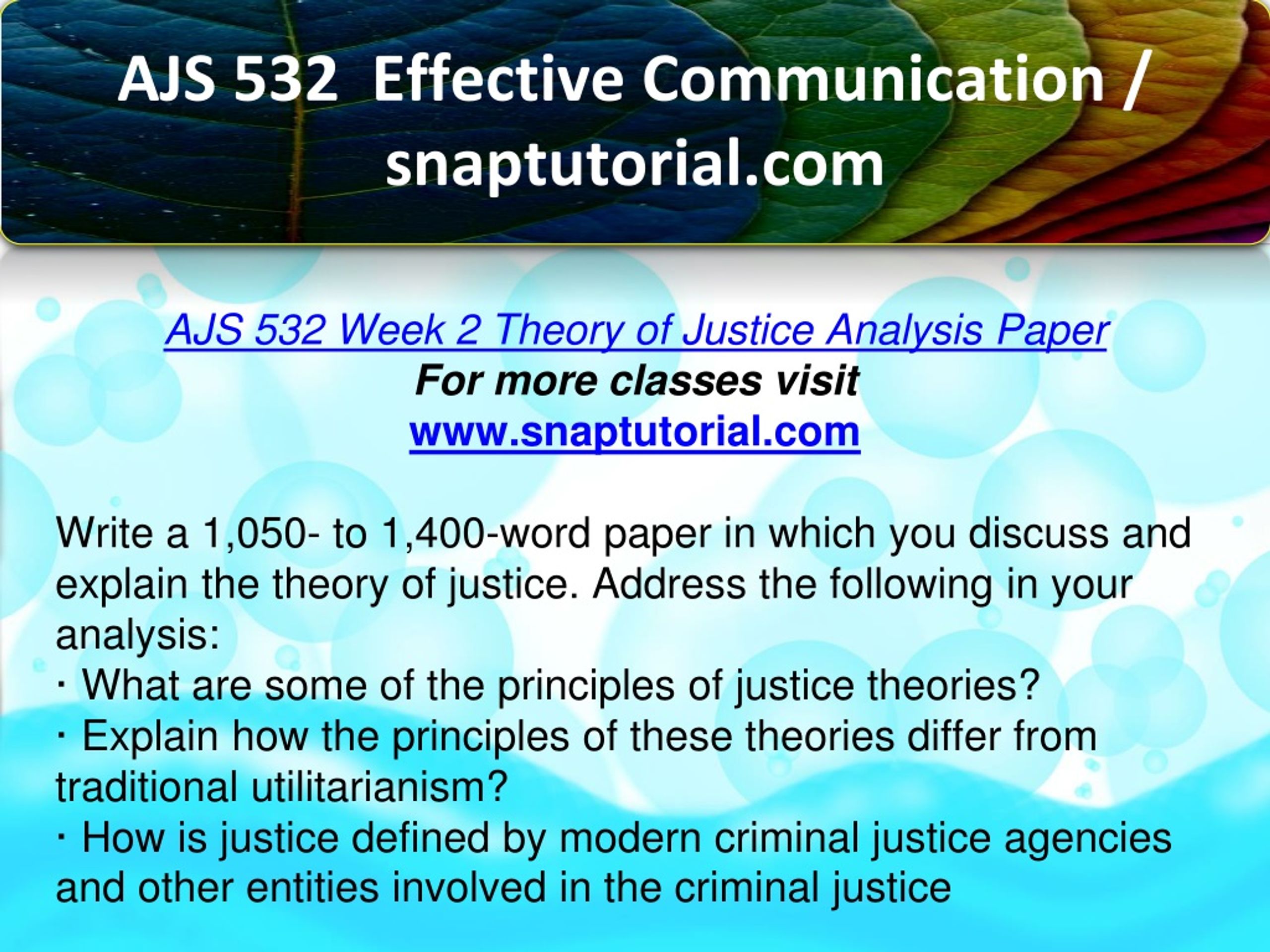 AJS 532 Effective Communication / snaptutorial.com

AJS 532 Week 2 Theory of Justice Analysis Paper
For more classes visit
www.snaptutorial.com

Write a 1,050- to 1,400-word paper in which you discuss and explain the theory of justice. Address the following in your analysis:
· What are some of the principles of justice theories?
· Explain how the principles of these theories differ from traditional utilitarianism?
· How is justice defined by modern criminal justice agencies and other entities involved in the criminal justice